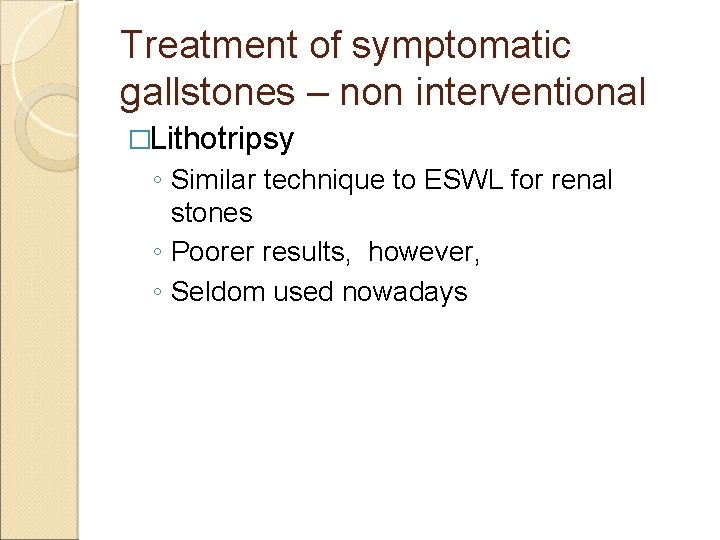 Treatment of symptomatic gallstones – non interventional

□Lithotripsy

◦ Similar technique to ESWL for renal stones

◦ Poorer results, however,

◦ Seldom used nowadays